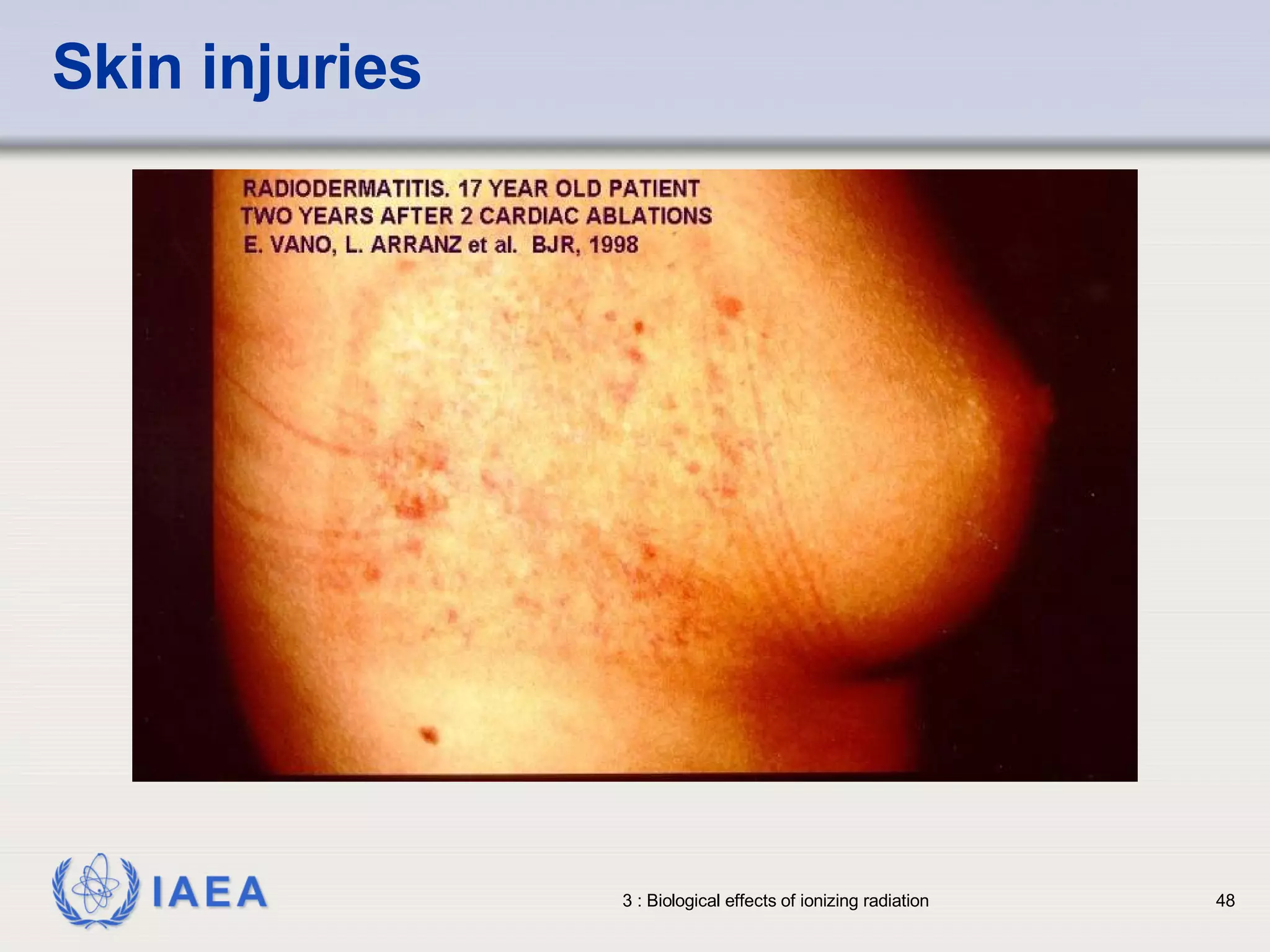 Skin injuries

RADIODERMATITIS. 17 YEAR OLD PATIENT
TWO YEARS AFTER 2 CARDIAC ABLATIONS
E. VANO, L. ARRANZ et al. BJR, 1998

IAEA

3 : Biological effects of ionizing radiation

48